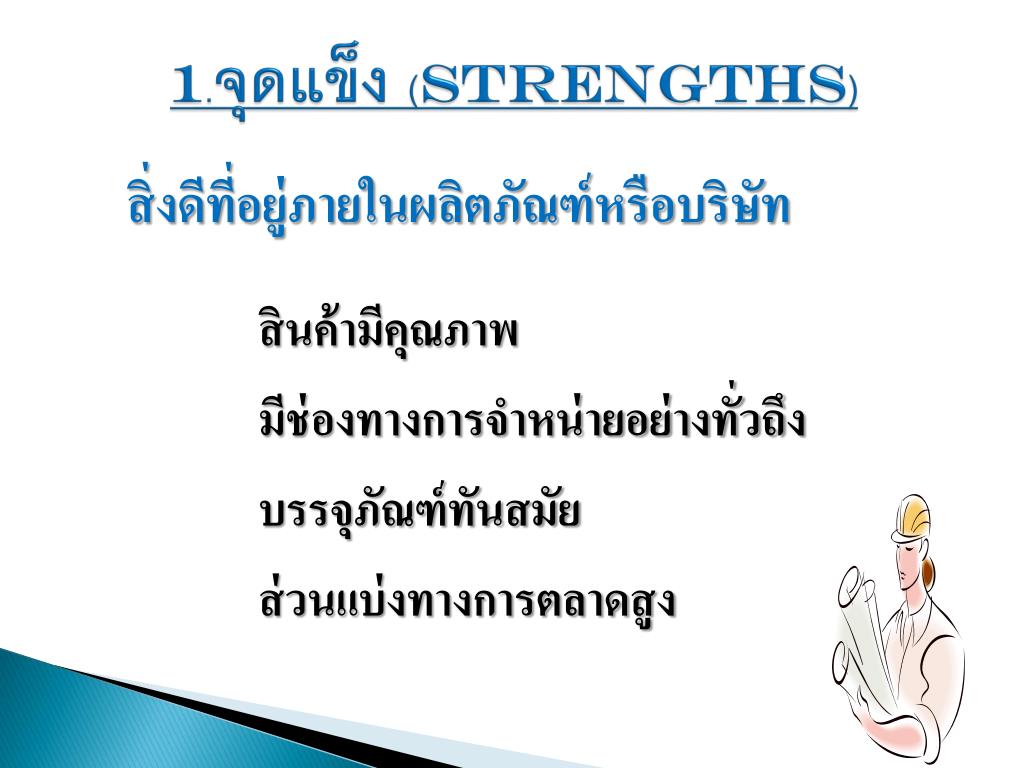 1.จุดแข็ง (STRENGTHS)

สิ่งดีที่อยู่ภายในผลิตภัณฑ์หรือบริษัท

สินค้ามีคุณภาพ

มีช่องทางการจำหน่ายอย่างทั่วถึง

บรรจุภัณฑ์ทันสมัย

ส่วนแบ่งทางการตลาดสูง